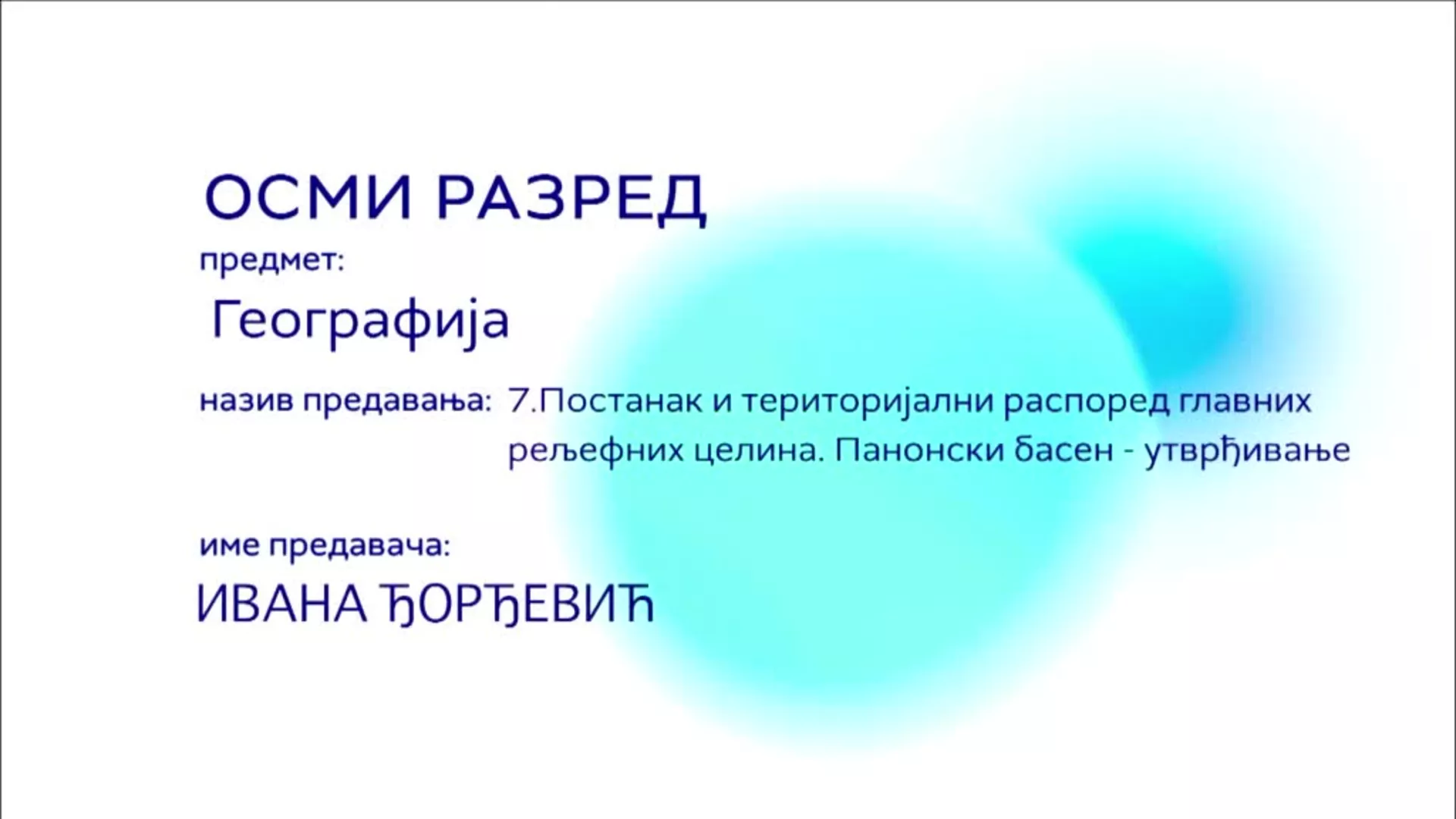 ОСМИ РАЗРЕД

предмет:

Географија

назив предавања: 7.Постанак и територијални распоред главних рељефних целина. Панонски басен - утврђивање

име предавача:

ИВАНА ЂОРЂЕВИЋ